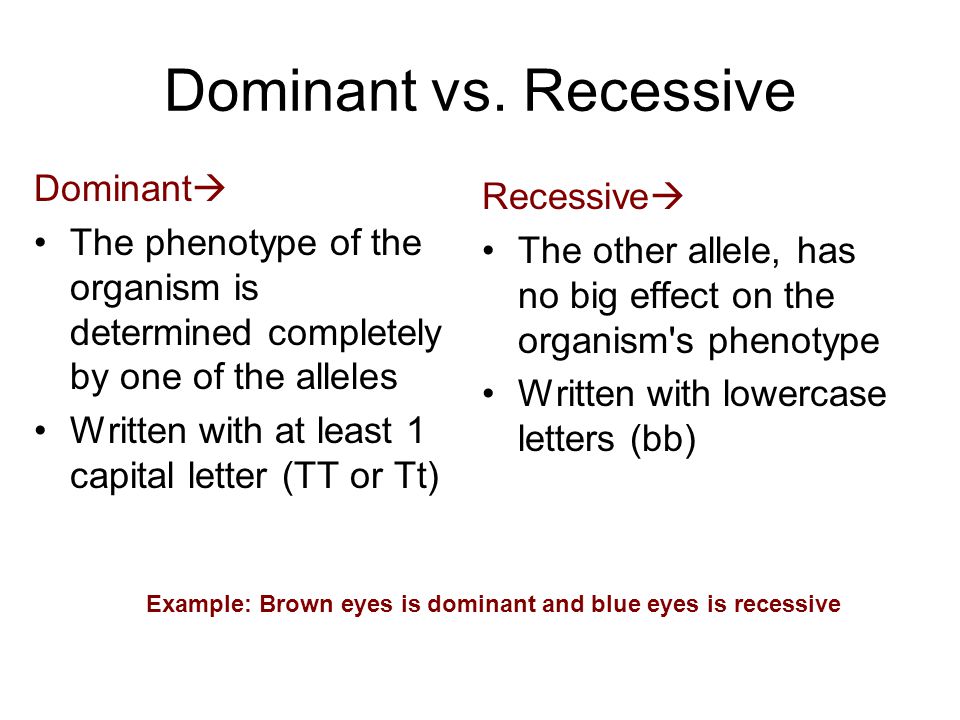 Dominant vs. Recessive

Dominant→
• The phenotype of the organism is determined completely by one of the alleles
• Written with at least 1 capital letter (TT or Tt)

Recessive→
• The other allele, has no big effect on the organism's phenotype
• Written with lowercase letters (bb)

Example: Brown eyes is dominant and blue eyes is recessive